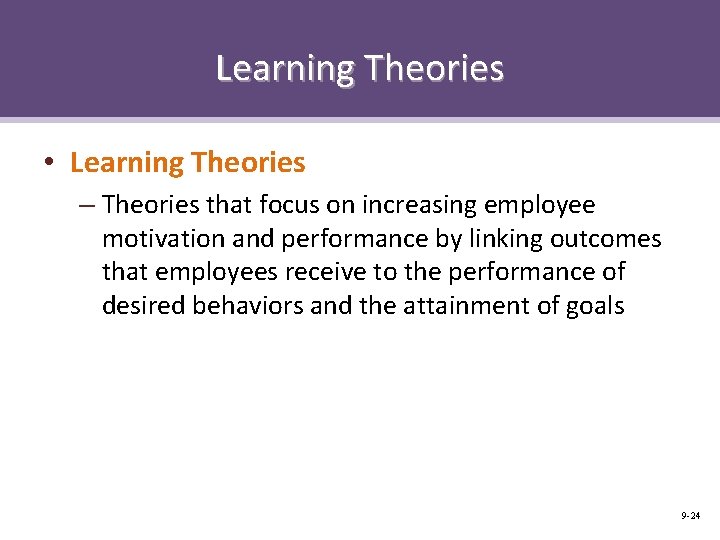 Learning Theories

• Learning Theories
– Theories that focus on increasing employee motivation and performance by linking outcomes that employees receive to the performance of desired behaviors and the attainment of goals

9-24